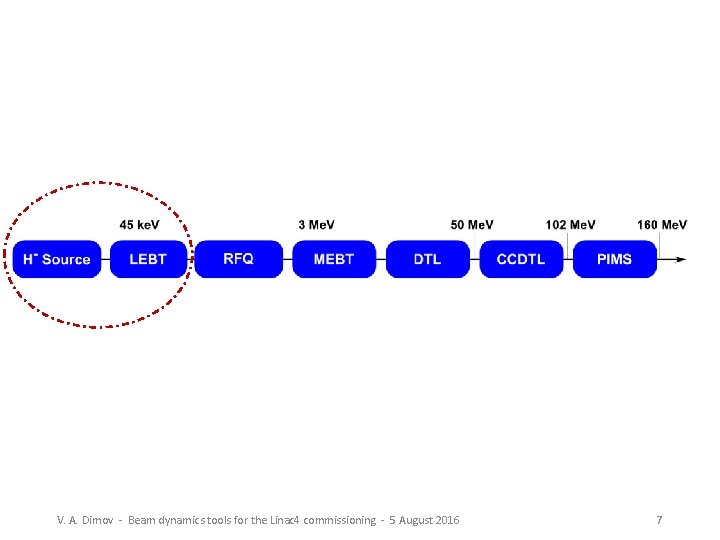 45 keV
3 MeV
50 MeV
102 MeV
160 MeV

$H^-$ Source
LEBT
RFQ
MEBT
DTL
CCDTL
PIMS

V. A. Dimov - Beam dynamics tools for the Linac4 commissioning - 5 August 2016
7